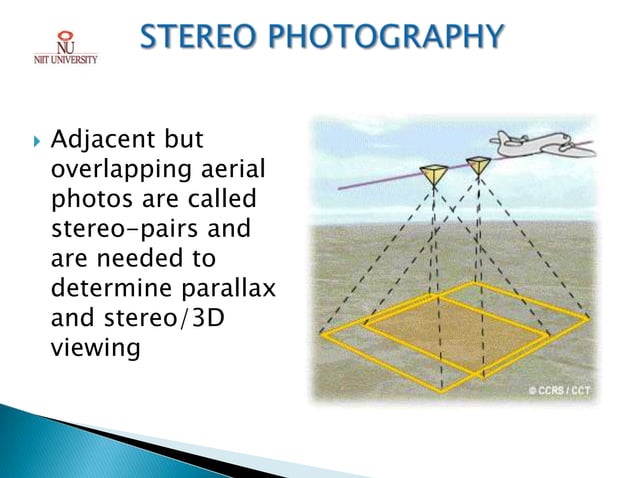 NU
NIIT UNIVERSITY

STEREO PHOTOGRAPHY

Adjacent but overlapping aerial photos are called stereo-pairs and are needed to determine parallax and stereo/3D viewing

© CCRS / CCT